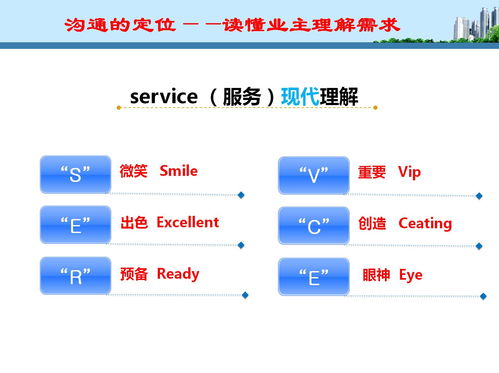 沟通的定位 — —读懂业主理解需求

service （服务）现代理解

“S” 微笑 Smile

“E” 出色 Excellent

“R” 预备 Ready

“V” 重要 Vip

“C” 创造 Ceating

“E” 眼神 Eye